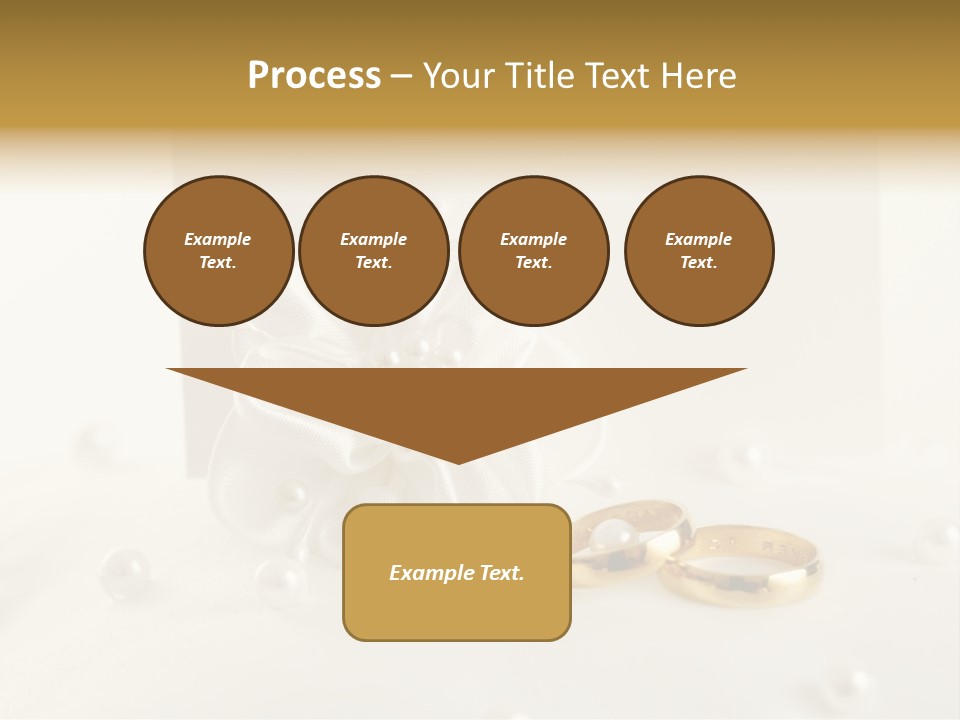 Process – Your Title Text Here

Example Text.

Example Text.

Example Text.

Example Text.

Example Text.